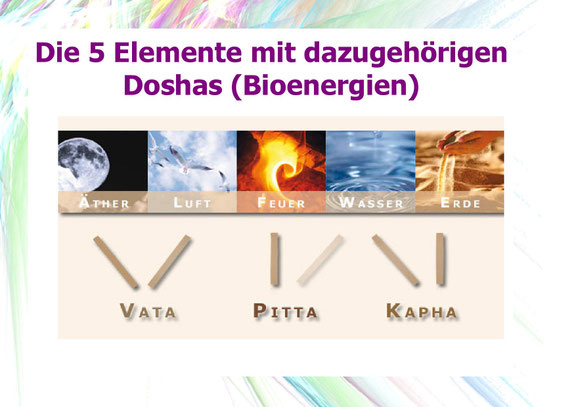 Die 5 Elemente mit dazugehörigen Doshas (Bioenergien)

ÄTHER LUFT FEUER WASSER ERDE

VATA PITTA KAPHA